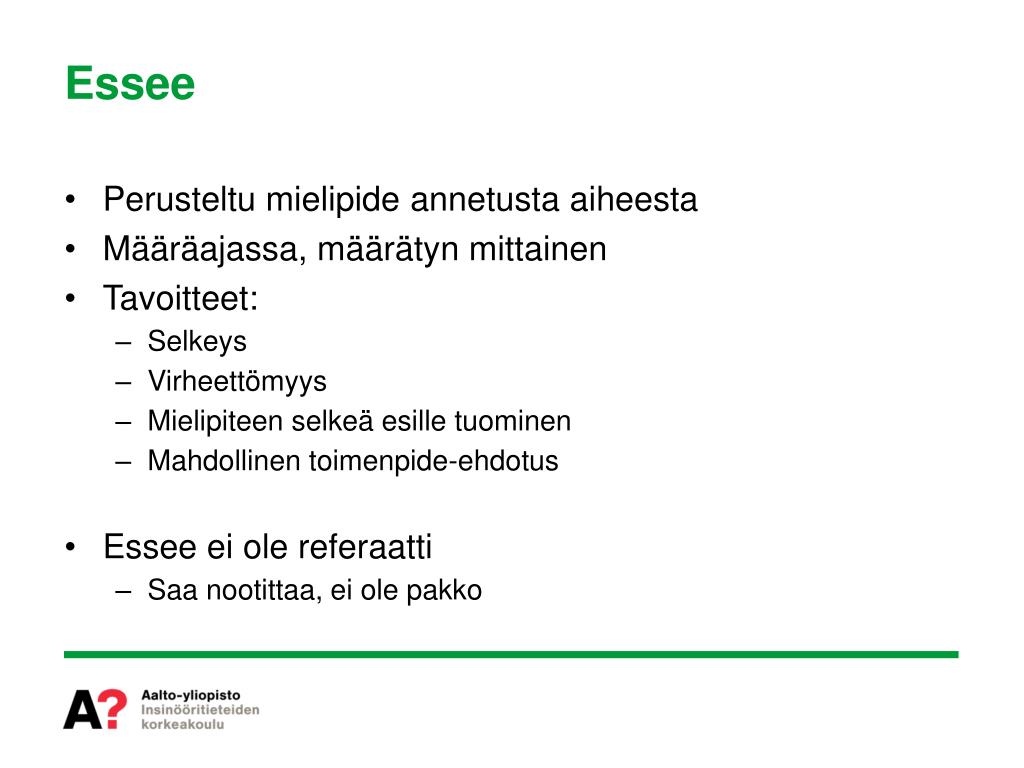 Essee

• Perusteltu mielipide annetusta aiheesta
• Määräajassa, määrätyn mittainen
• Tavoitteet:
– Selkeys
– Virheettömyys
– Mielipiteen selkeä esille tuominen
– Mahdollinen toimenpide-ehdotus

• Essee ei ole referaatti
– Saa nootittaa, ei ole pakko

A?
Aalto-yliopisto
Insinööritieteiden korkeakoulu